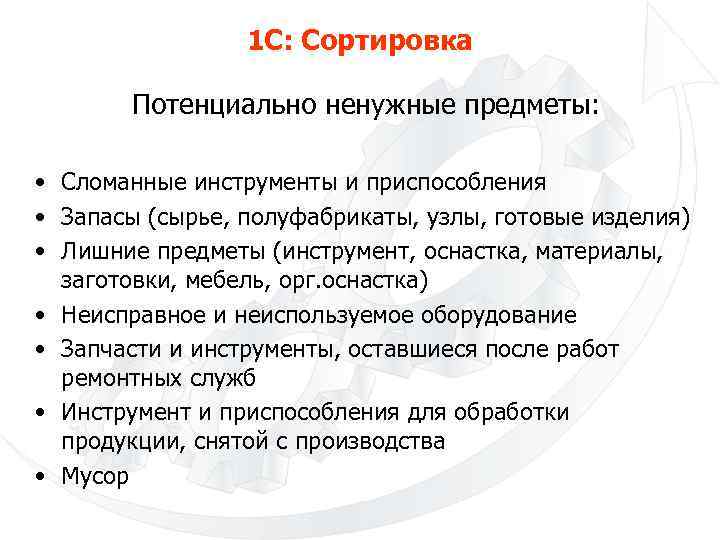 1С: Сортировка

Потенциально ненужные предметы:

• Сломанные инструменты и приспособления
• Запасы (сырье, полуфабрикаты, узлы, готовые изделия)
• Лишние предметы (инструмент, оснастка, материалы, заготовки, мебель, орг.оснастка)
• Неисправное и неиспользуемое оборудование
• Запчасти и инструменты, оставшиеся после работ ремонтных служб
• Инструмент и приспособления для обработки продукции, снятой с производства
• Мусор